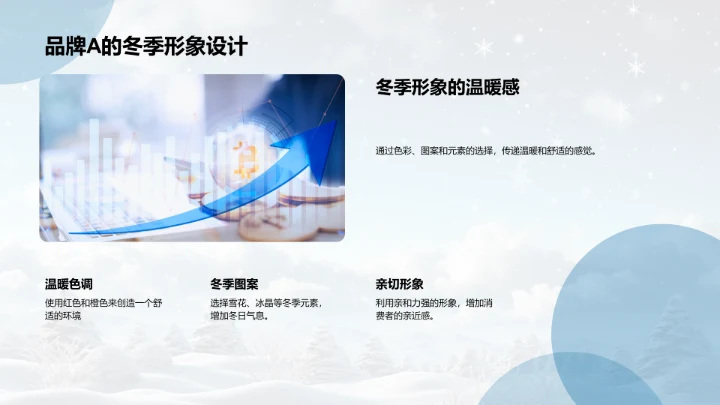 品牌A的冬季形象设计

冬季形象的温暖感

通过色彩、图案和元素的选择，传递温暖和舒适的感觉。

温暖色调

使用红色和橙色来创造一个舒适的环境

冬季图案

选择雪花、冰晶等冬季元素，增加冬日气息。

亲切形象

利用亲和力强的形象，增加消费者的亲近感。